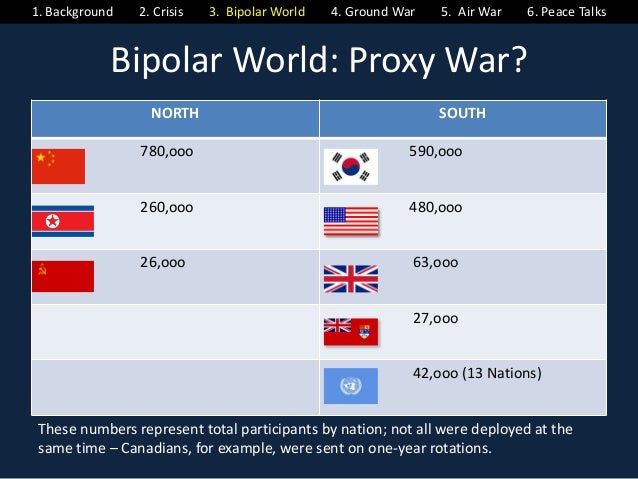 1. Background 2. Crisis 3. Bipolar World 4. Ground War 5. Air War 6. Peace Talks

Bipolar World: Proxy War?

| NORTH | SOUTH |
|---|---|
| 780,000 | 590,000 |
| 260,000 | 480,000 |
| 26,000 | 63,000 |
| | 27,000 |
| | 42,000 (13 Nations) |

These numbers represent total participants by nation; not all were deployed at the same time – Canadians, for example, were sent on one-year rotations.